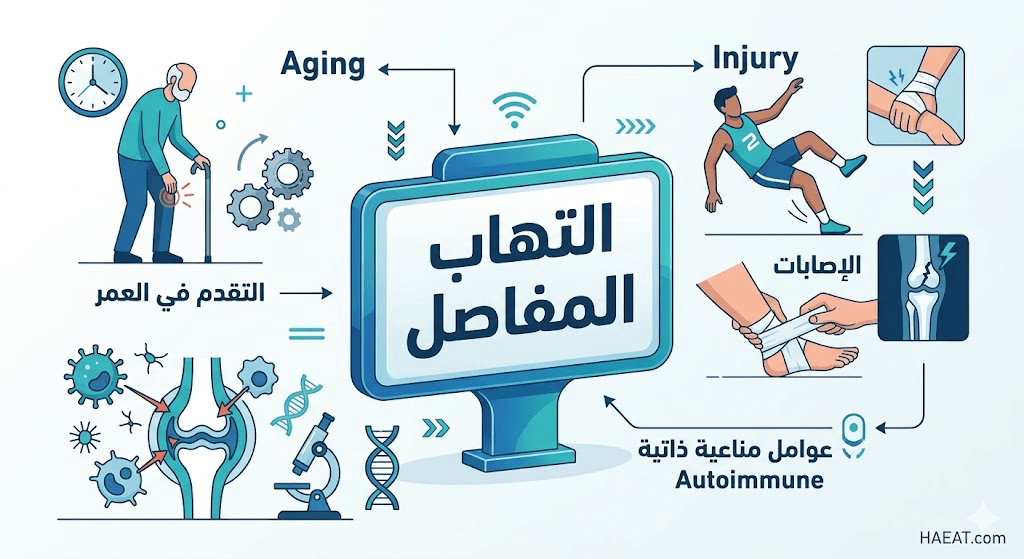 Aging

Injury

التهاب المفاصل

التقدم في العمر

الإصابات

عوامل مناعية ذاتية
Autoimmune

HAEAT.com